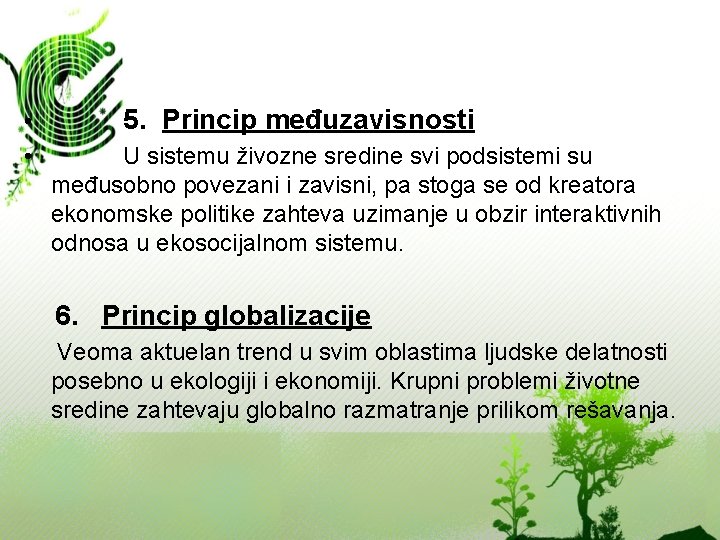 5. Princip međuzavisnosti

U sistemu živozne sredine svi podsistemi su međusobno povezani i zavisni, pa stoga se od kreatora ekonomske politike zahteva uzimanje u obzir interaktivnih odnosa u ekosocijalnom sistemu.

6. Princip globalizacije

Veoma aktuelan trend u svim oblastima ljudske delatnosti posebno u ekologiji i ekonomiji. Krupni problemi životne sredine zahtevaju globalno razmatranje prilikom rešavanja.